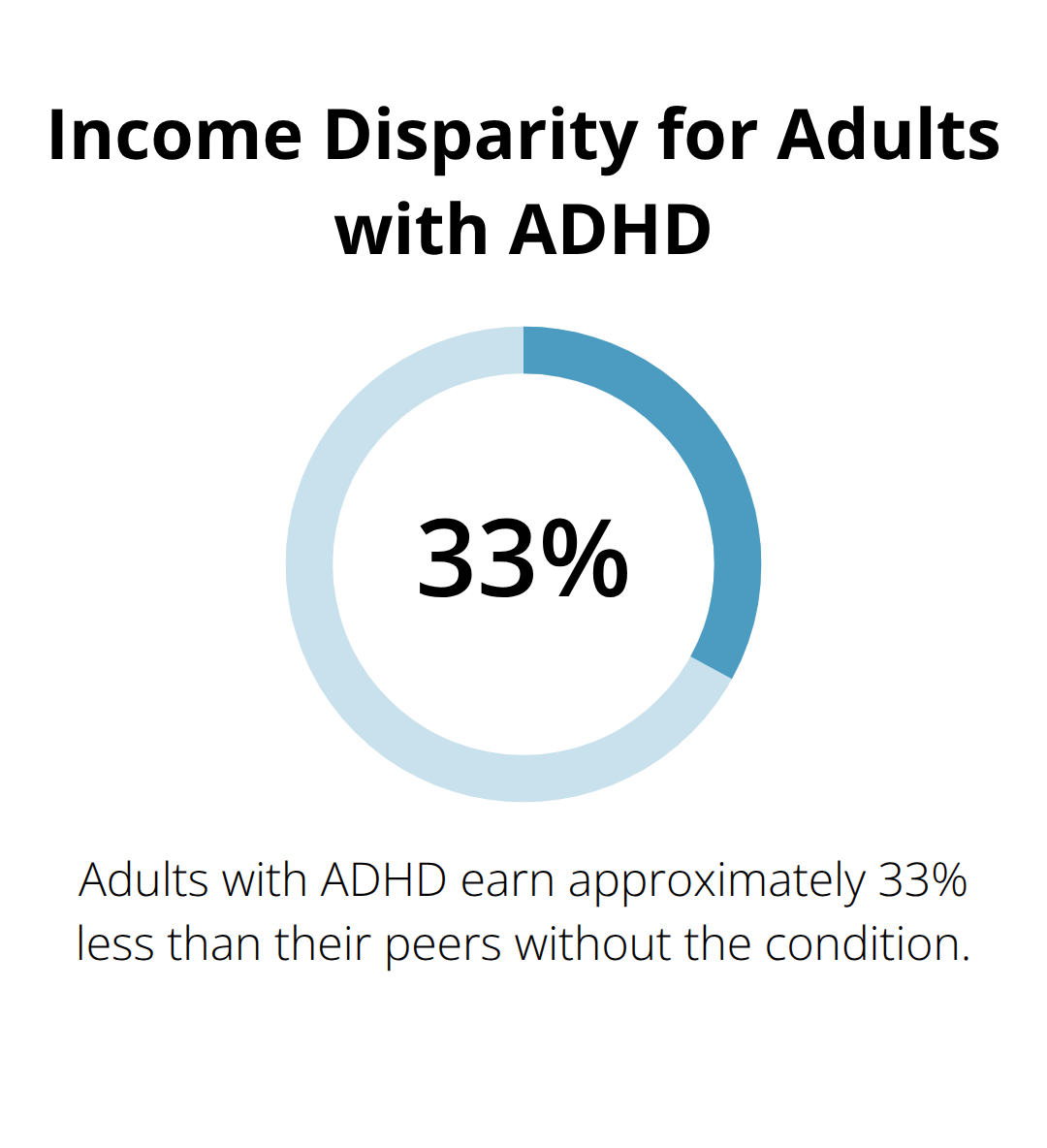 Income Disparity for Adults with ADHD

33%

Adults with ADHD earn approximately 33% less than their peers without the condition.